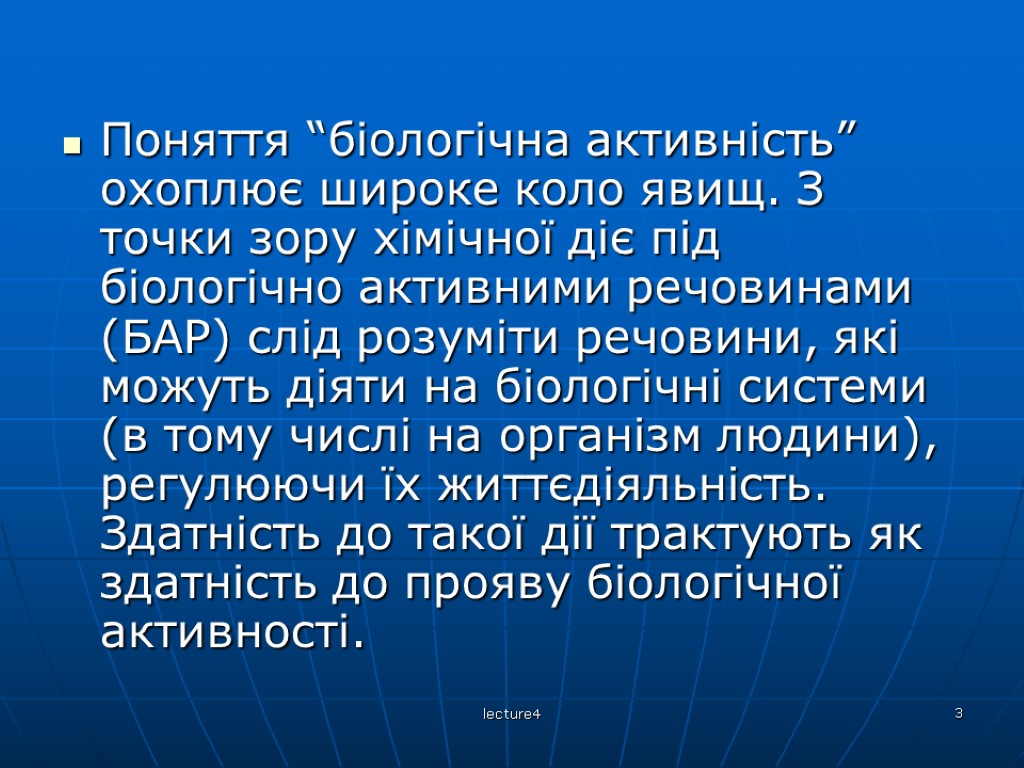 Поняття “біологічна активність” охоплює широке коло явищ. З точки зору хімічної діє під біологічно активними речовинами (БАР) слід розуміти речовини, які можуть діяти на біологічні системи (в тому числі на організм людини), регулюючи їх життєдіяльність. Здатність до такої дії трактують як здатність до прояву біологічної активності.

lecture4

3